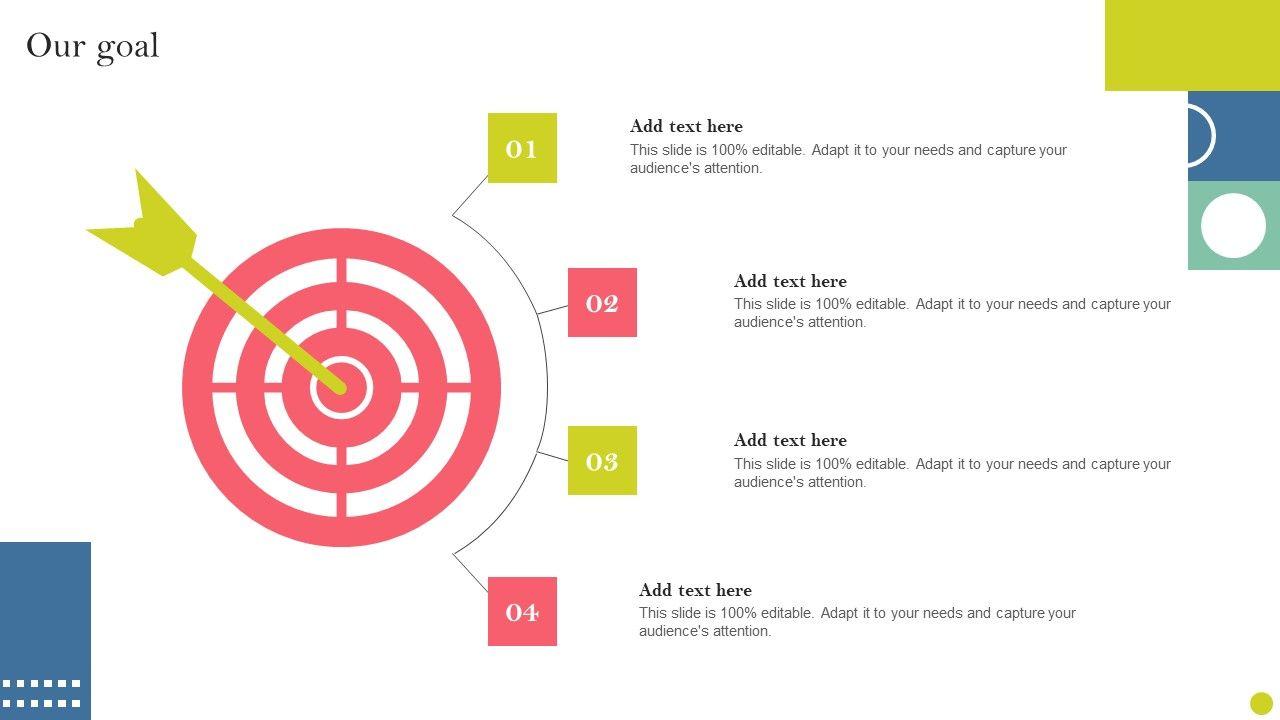 Our goal

01

Add text here
This slide is 100% editable. Adapt it to your needs and capture your audience's attention.

02

Add text here
This slide is 100% editable. Adapt it to your needs and capture your audience's attention.

03

Add text here
This slide is 100% editable. Adapt it to your needs and capture your audience's attention.

04

Add text here
This slide is 100% editable. Adapt it to your needs and capture your audience's attention.